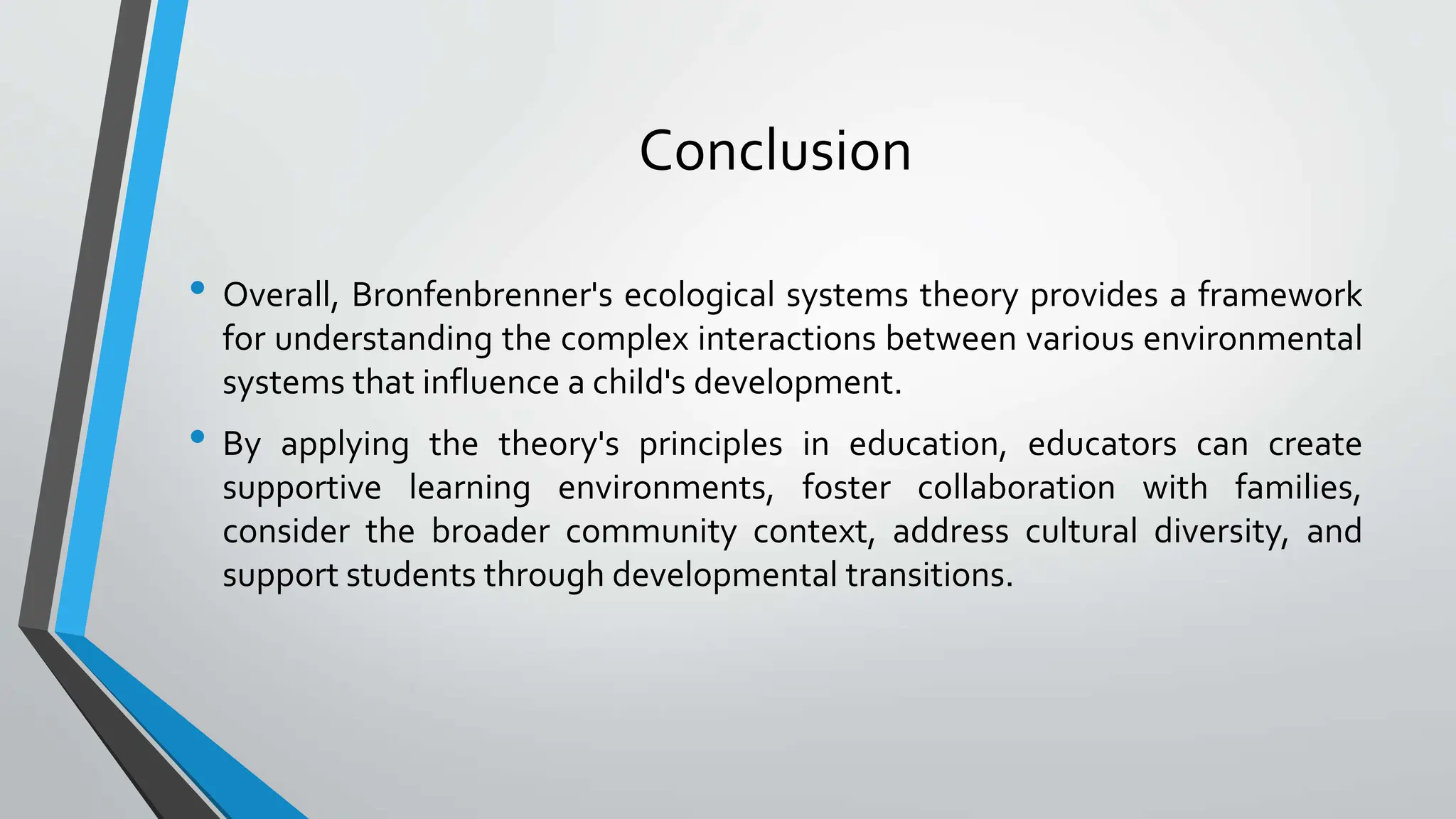 Conclusion

• Overall, Bronfenbrenner's ecological systems theory provides a framework for understanding the complex interactions between various environmental systems that influence a child's development.

• By applying the theory's principles in education, educators can create supportive learning environments, foster collaboration with families, consider the broader community context, address cultural diversity, and support students through developmental transitions.